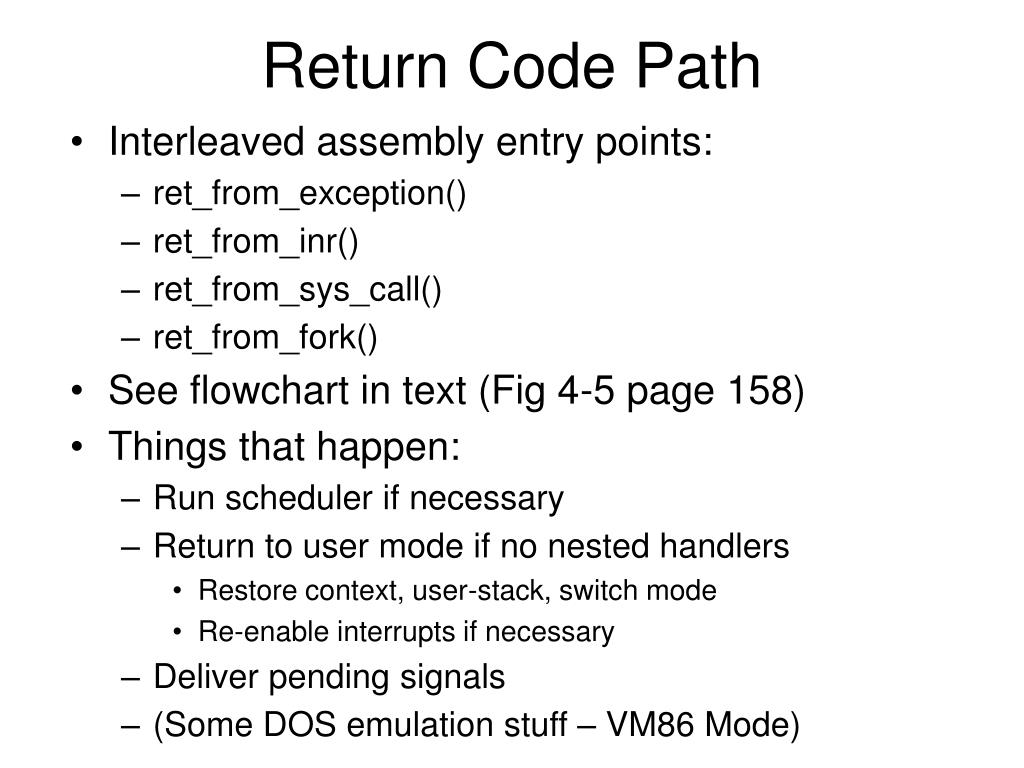 Return Code Path

• Interleaved assembly entry points:
– ret_from_exception()
– ret_from_inr()
– ret_from_sys_call()
– ret_from_fork()
• See flowchart in text (Fig 4-5 page 158)
• Things that happen:
– Run scheduler if necessary
– Return to user mode if no nested handlers
• Restore context, user-stack, switch mode
• Re-enable interrupts if necessary
– Deliver pending signals
– (Some DOS emulation stuff – VM86 Mode)